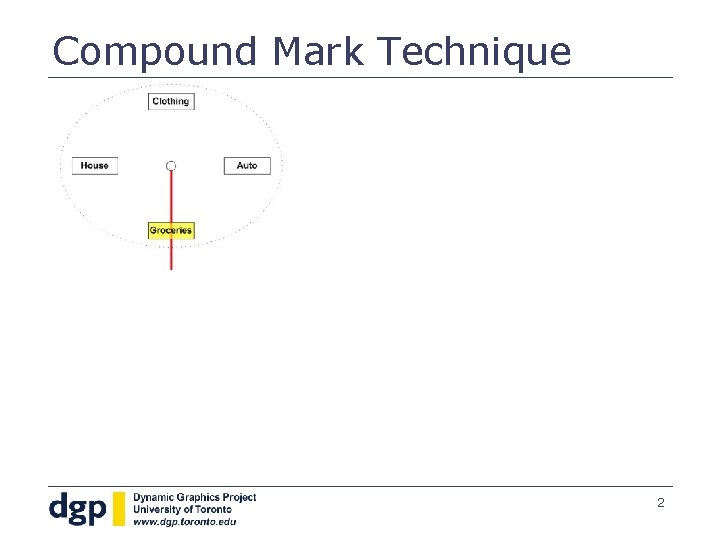 Compound Mark Technique

Clothing

House

Auto

Groceries

dgp
Dynamic Graphics Project
University of Toronto
www.dgp.toronto.edu

2